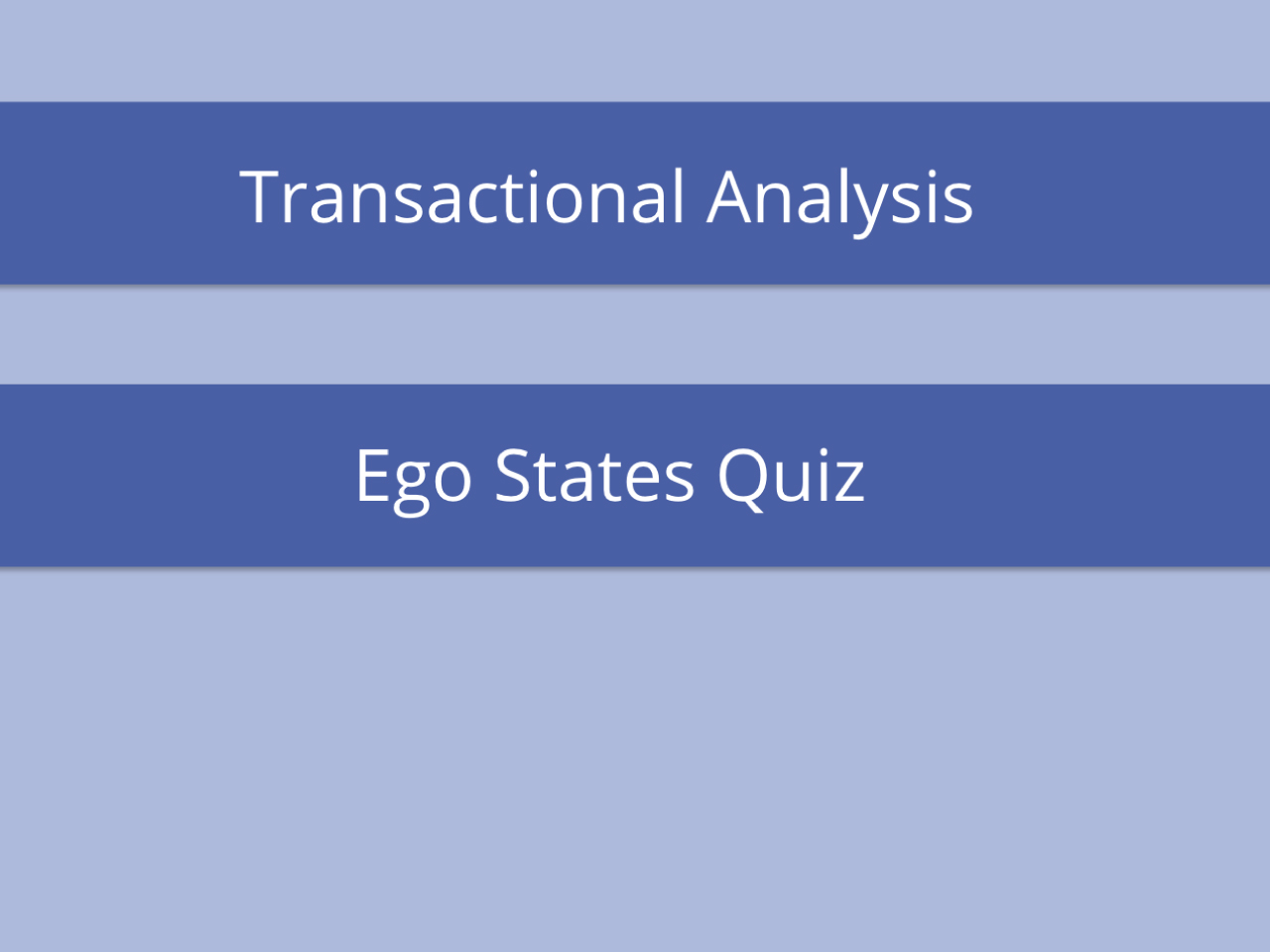 Transactional Analysis

Ego States Quiz